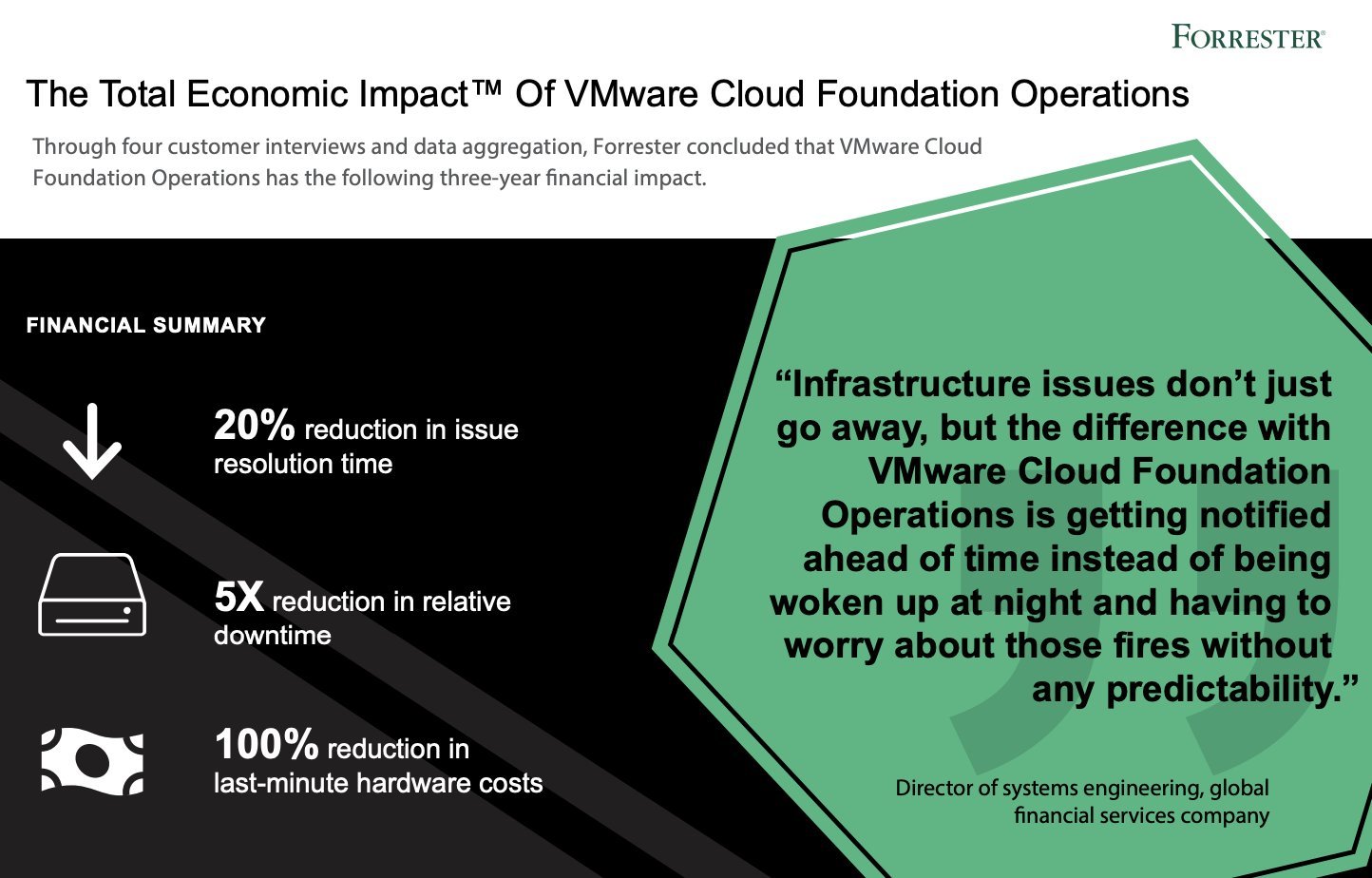 FORRESTER®

The Total Economic Impact™ Of VMware Cloud Foundation Operations

Through four customer interviews and data aggregation, Forrester concluded that VMware Cloud Foundation Operations has the following three-year financial impact.

FINANCIAL SUMMARY

20% reduction in issue resolution time

5X reduction in relative downtime

100% reduction in last-minute hardware costs

“Infrastructure issues don’t just go away, but the difference with VMware Cloud Foundation Operations is getting notified ahead of time instead of being woken up at night and having to worry about those fires without any predictability.”

Director of systems engineering, global financial services company